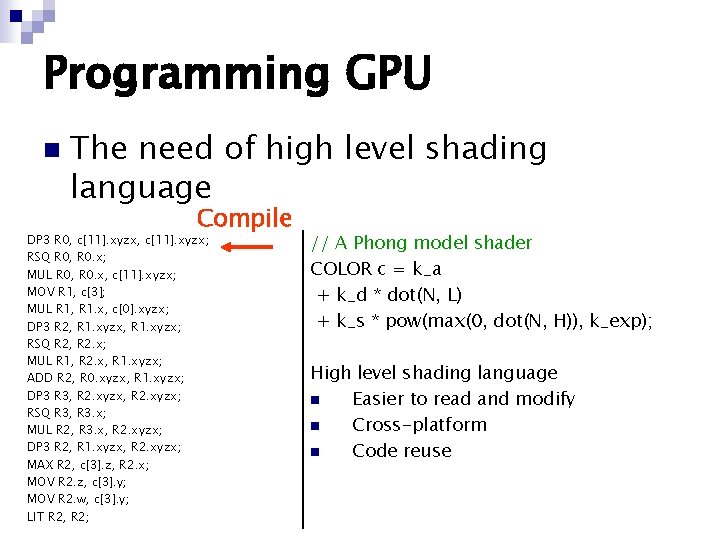 Programming GPU

The need of high level shading language

Compile

DP3 R0, c[11].xyzx, c[11].xyzx;
RSQ R0, R0.x;
MUL R0, R0.x, c[11].xyzx;
MOV R1, c[3];
MUL R1, R1.x, c[0].xyzx;
DP3 R2, R1.xyzx, R1.xyzx;
RSQ R2, R2.x;
MUL R1, R2.x, R1.xyzx;
ADD R2, R0.xyzx, R1.xyzx;
DP3 R3, R2.xyzx, R2.xyzx;
RSQ R3, R3.x;
MUL R2, R3.x, R2.xyzx;
DP3 R2, R1.xyzx, R2.xyzx;
MAX R2, c[3].z, R2.x;
MOV R2.z, c[3].y;
MOV R2.w, c[3].y;
LIT R2, R2;

// A Phong model shader
COLOR c = k_a
+ k_d * dot(N, L)
+ k_s * pow(max(0, dot(N, H)), k_exp);

High level shading language
Easier to read and modify
Cross-platform
Code reuse